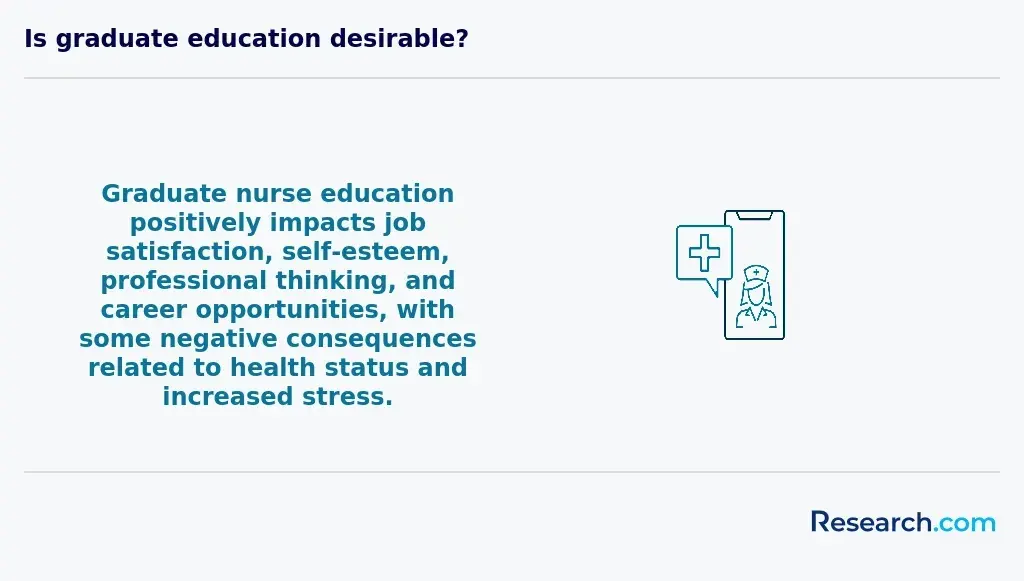 Is graduate education desirable?

Graduate nurse education positively impacts job satisfaction, self-esteem, professional thinking, and career opportunities, with some negative consequences related to health status and increased stress.

Research.com